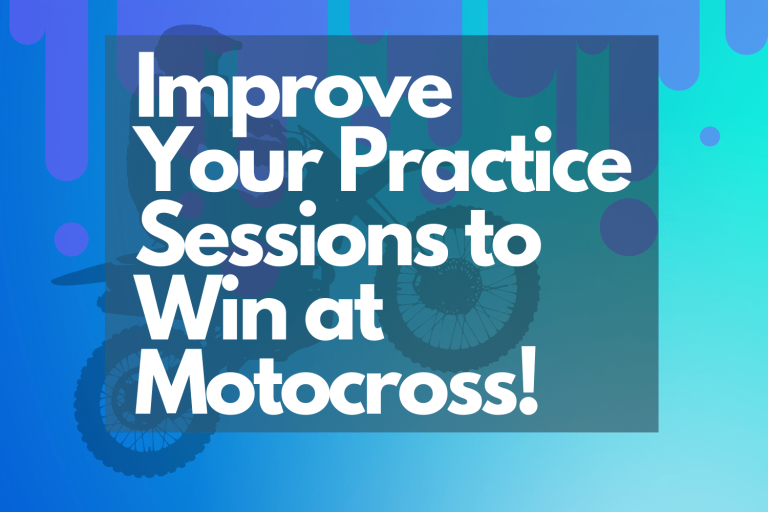 Improve Your Practice Sessions to Win at Motocross!